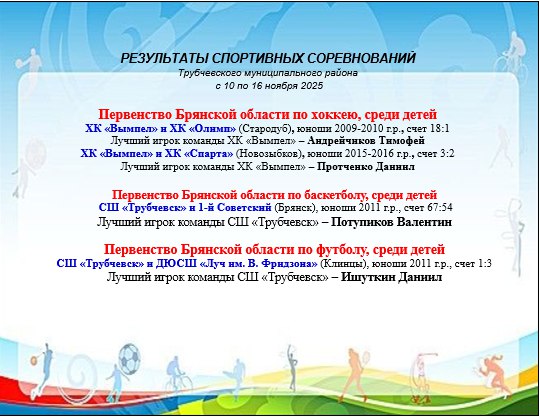 РЕЗУЛЬТАТЫ СПОРТИВНЫХ СОРЕВНОВАНИЙ
Трубчевского муниципального района
с 10 по 16 ноября 2025

Первенство Брянской области по хоккею, среди детей
ХК «Вымпел» и ХК «Олимп» (Стародуб), юноши 2009-2010 г.р., счет 18:1
Лучший игрок команды ХК «Вымпел» – Андрейчиков Тимофей
ХК «Вымпел» и ХК «Спарта» (Новозыбков), юноши 2015-2016 г.р., счет 3:2
Лучший игрок команды ХК «Вымпел» – Протченко Даниил

Первенство Брянской области по баскетболу, среди детей
СШ «Трубчевск» и 1-й Советский (Брянск), юноши 2011 г.р., счет 67:54
Лучший игрок команды СШ «Трубчевск» – Потупиков Валентин

Первенство Брянской области по футболу, среди детей
СШ «Трубчевск» и ДЮСШ «Луч им. В. Фридзона» (Клинцы), юноши 2011 г.р., счет 1:3
Лучший игрок команды СШ «Трубчевск» – Ишуткин Даниил